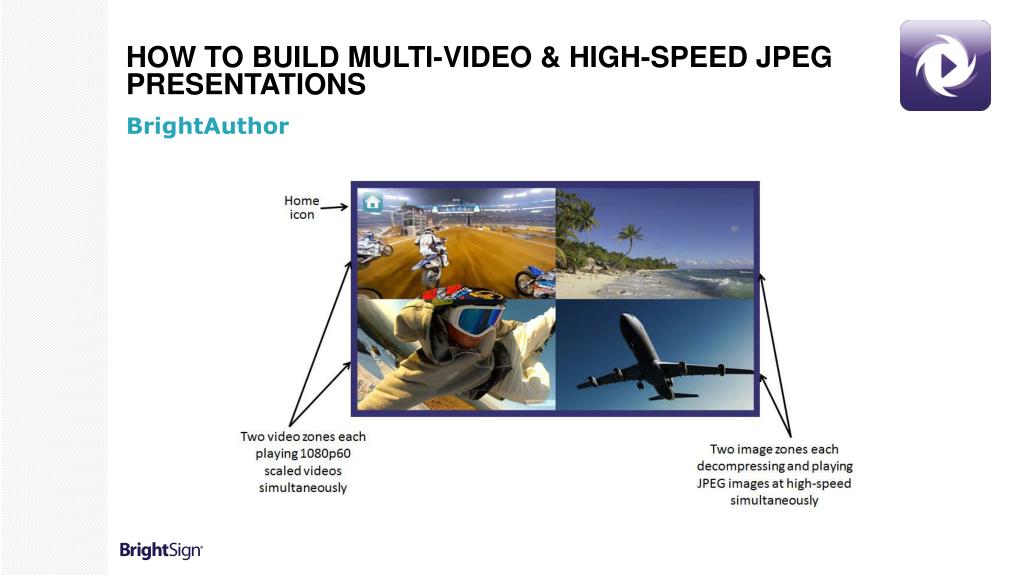 HOW TO BUILD MULTI-VIDEO & HIGH-SPEED JPEG PRESENTATIONS

BrightAuthor

Home icon

Two video zones each playing 1080p60 scaled videos simultaneously

Two image zones each decompressing and playing JPEG images at high-speed simultaneously

BrightSign